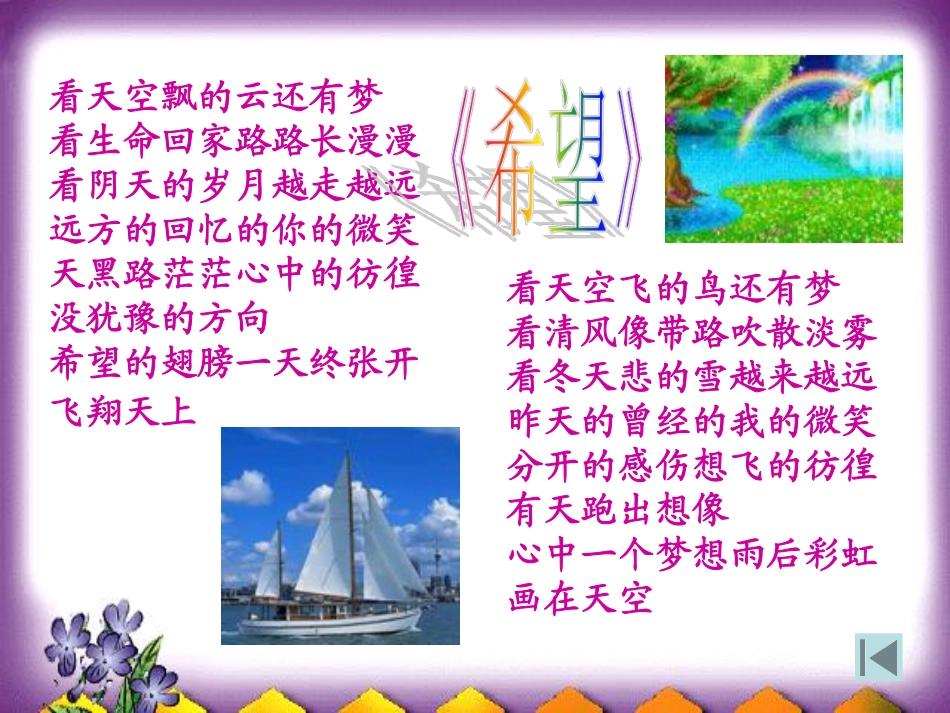 看天空飘的云还有梦
看生命回家路路长漫漫
看阴天的岁月越走越远
远方的回忆的你的微笑
天黑路茫茫心中的彷徨
没犹豫的方向
希望的翅膀一天终张开
飞翔天上

《希望》

看天空飞的鸟还有梦
看清风像带路吹散淡雾
看冬天悲的雪越来越远
昨天的曾经的我的微笑
分开的感伤想飞的彷徨
有天跑出想像
心中一个梦想雨后彩虹
画在天空